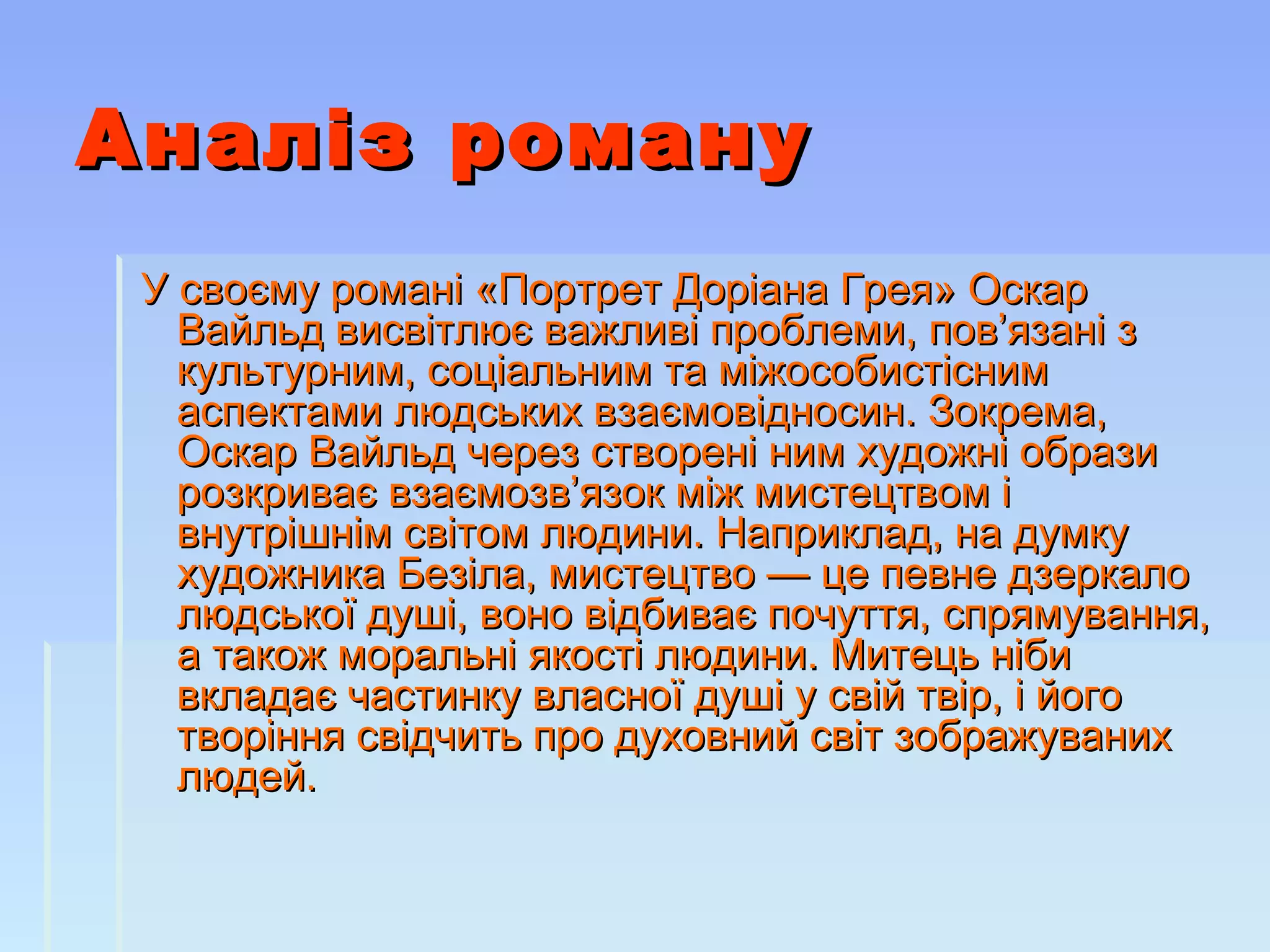 Аналіз роману

У своєму романі «Портрет Доріана Грея» Оскар Вайльд висвітлює важливі проблеми, пов’язані з культурним, соціальним та міжособистісним аспектами людських взаємовідносин. Зокрема, Оскар Вайльд через створені ним художні образи розкриває взаємозв’язок між мистецтвом і внутрішнім світом людини. Наприклад, на думку художника Безіла, мистецтво — це певне дзеркало людської душі, воно відбиває почуття, спрямування, а також моральні якості людини. Митець ніби вкладає частинку власної душі у свій твір, і його творіння свідчить про духовний світ зображуваних людей.